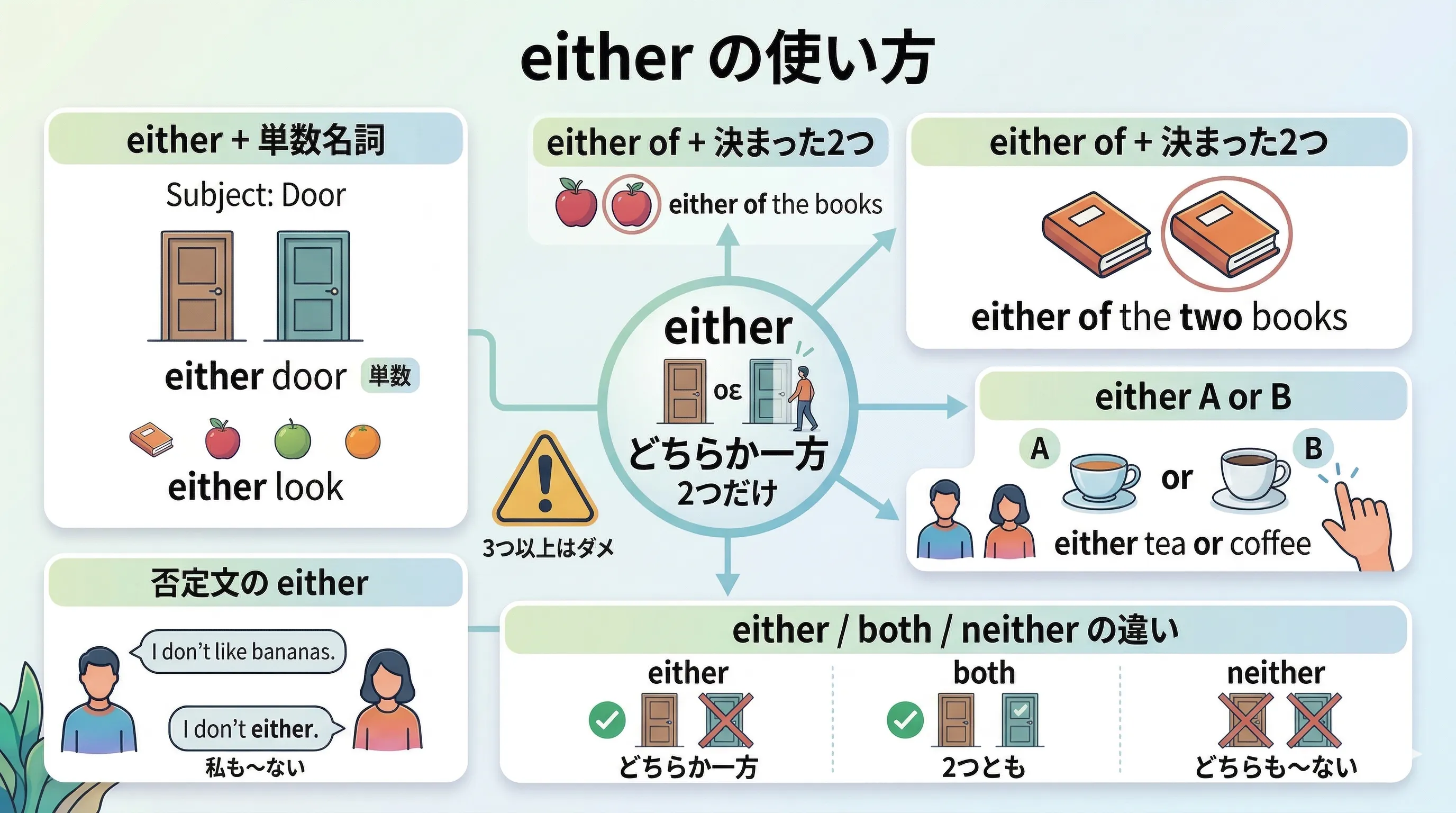 either の使い方

either + 単数名詞

Subject: Door

either door 単数

either look

either of + 決まった2つ

either of the books

either of + 決まった2つ

either of the two books

either

oɛ

どちらか一方
2つだけ

3つ以上はダメ

either A or B

A

or

B

either tea or coffee

否定文の either

I don't like bananas.

I don't either.

私も〜ない

either / both / neither の違い

either

どちらか一方

both

2つとも

neither

どちらも〜ない